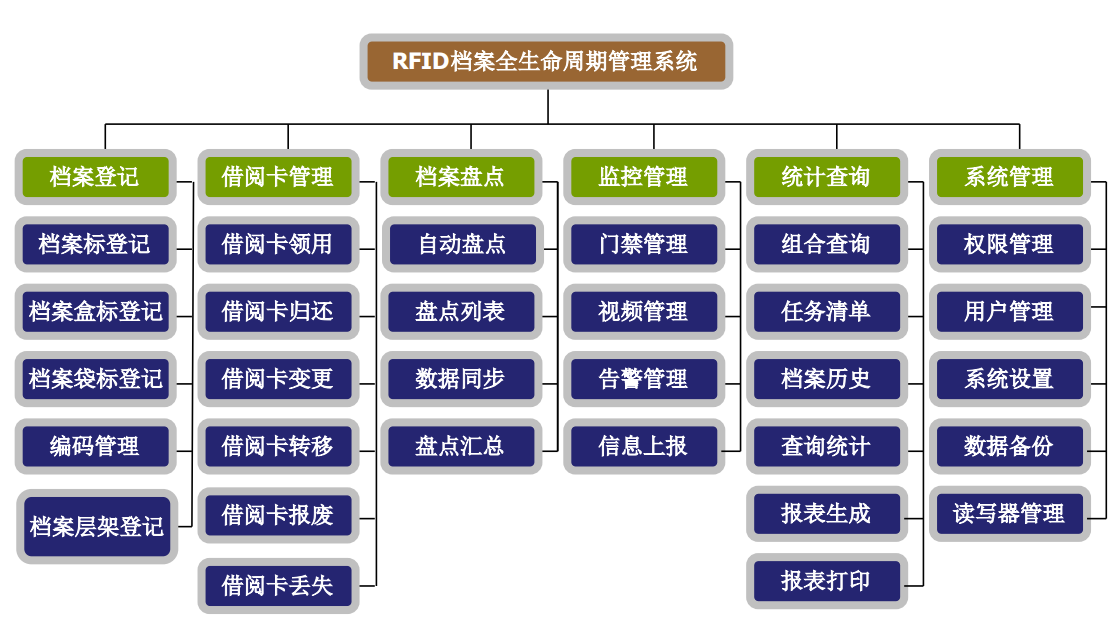 RFID档案全生命周期管理系统

档案登记
档案标登记
档案盒标登记
档案袋标登记
编码管理
档案层架登记

借阅卡管理
借阅卡领用
借阅卡归还
借阅卡变更
借阅卡转移
借阅卡报废
借阅卡丢失

档案盘点
自动盘点
盘点列表
数据同步
盘点汇总

监控管理
门禁管理
视频管理
告警管理
信息上报

统计查询
组合查询
任务清单
档案历史
查询统计
报表生成
报表打印

系统管理
权限管理
用户管理
系统设置
数据备份
读写器管理